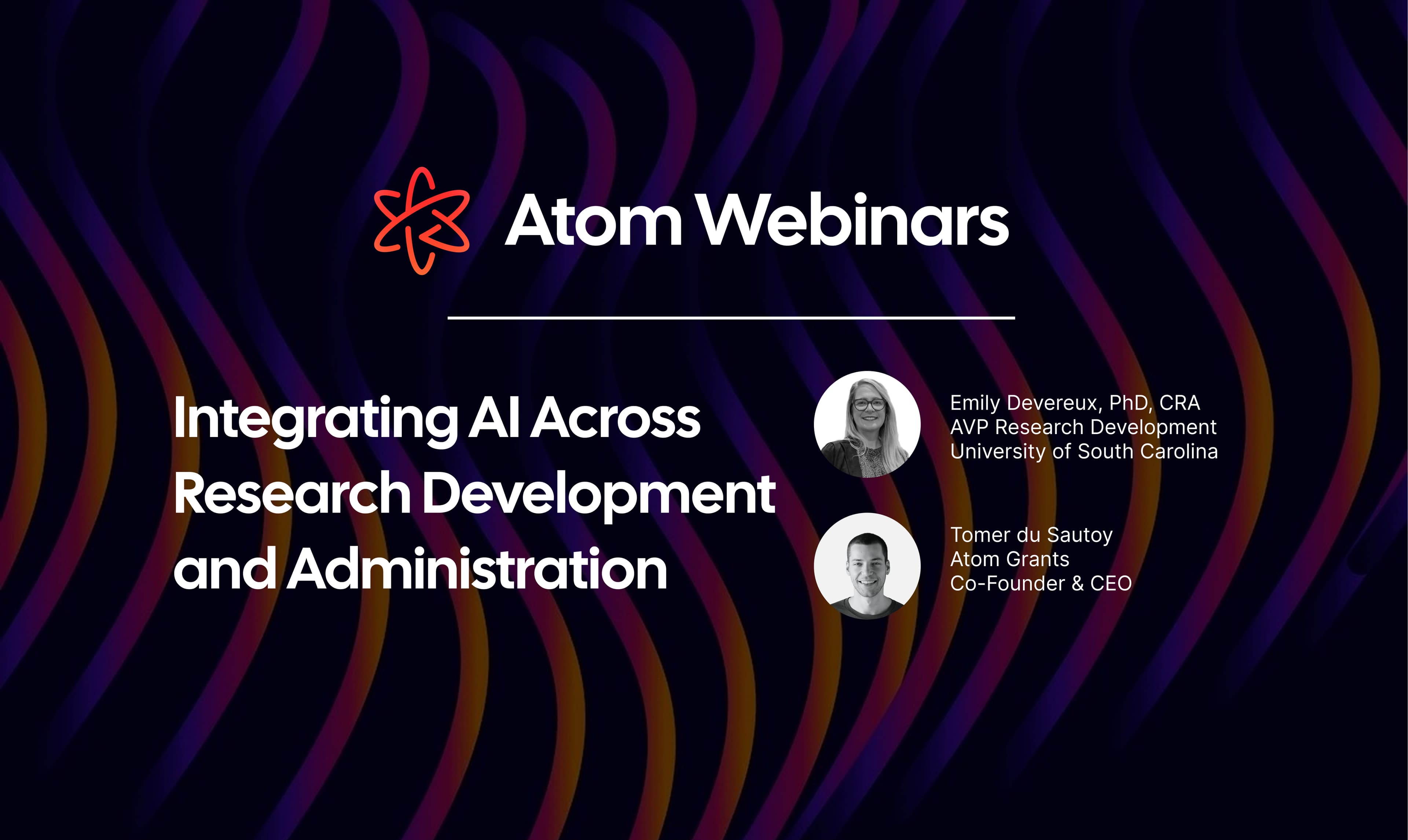 Atom Webinars

Integrating AI Across Research Development and Administration

Emily Devereux, PhD, CRA
AVP Research Development
University of South Carolina

Tomer du Sautoy
Atom Grants
Co-Founder & CEO